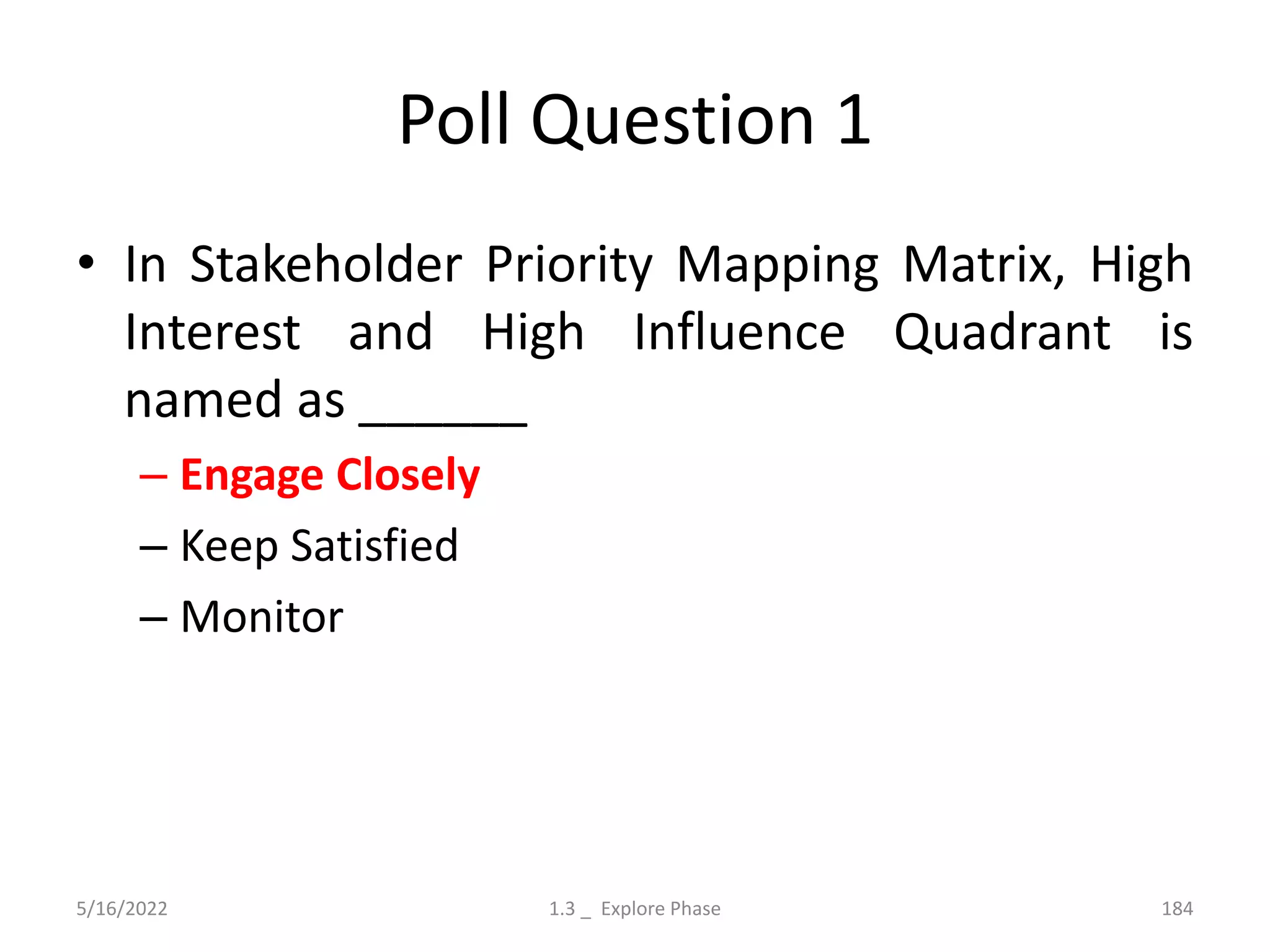 Poll Question 1

• In Stakeholder Priority Mapping Matrix, High Interest and High Influence Quadrant is named as ______

– Engage Closely

– Keep Satisfied

– Monitor

5/16/2022

1.3 _ Explore Phase

184